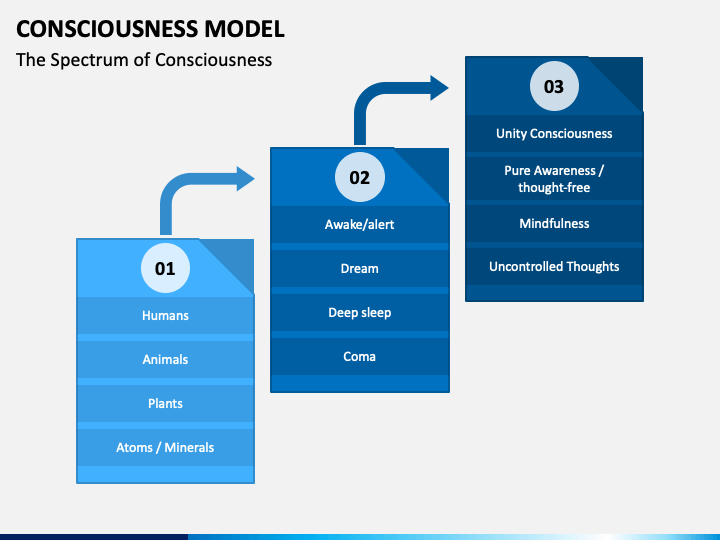 CONSCIOUSNESS MODEL
The Spectrum of Consciousness

01
Humans
Animals
Plants
Atoms / Minerals

02
Awake/alert
Dream
Deep sleep
Coma

03
Unity Consciousness
Pure Awareness / thought-free
Mindfulness
Uncontrolled Thoughts